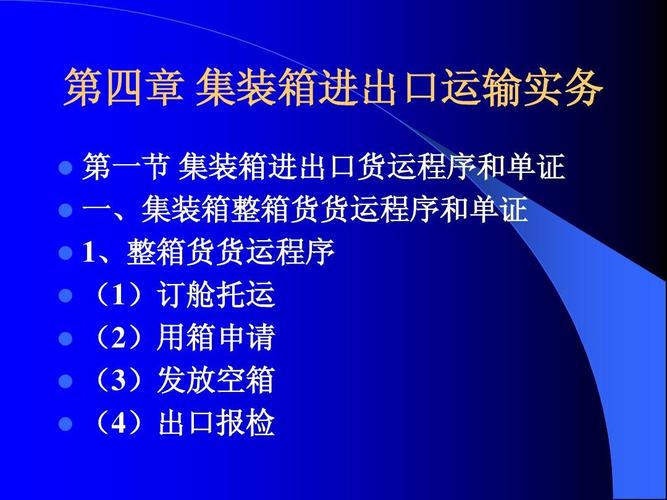 第四章 集装箱进出口运输实务

第一节 集装箱进出口货运程序和单证

一、集装箱整箱货货运程序和单证

1、整箱货货运程序

（1）订舱托运

（2）用箱申请

（3）发放空箱

（4）出口报检